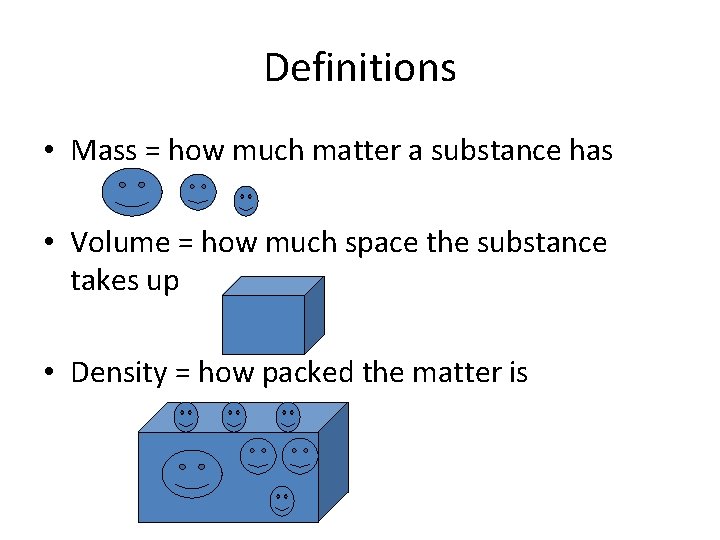 Definitions

• Mass = how much matter a substance has

• Volume = how much space the substance takes up

• Density = how packed the matter is